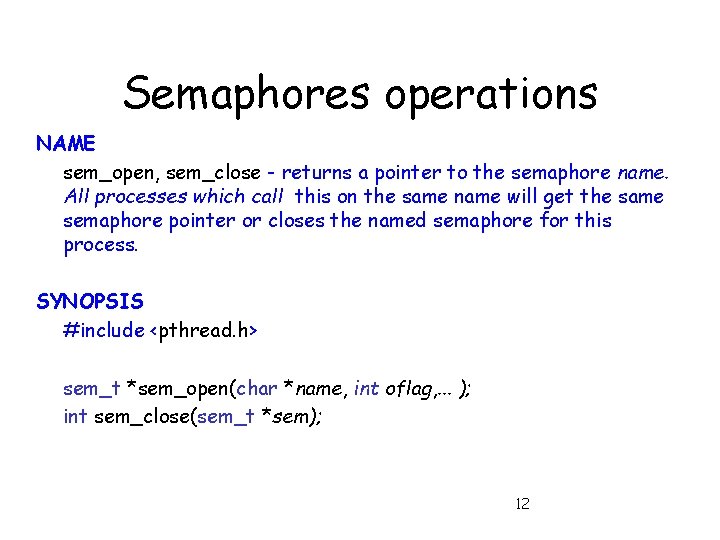 Semaphores operations

NAME

sem_open, sem_close - returns a pointer to the semaphore name. All processes which call this on the same name will get the same semaphore pointer or closes the named semaphore for this process.

SYNOPSIS

#include <pthread.h>

sem_t *sem_open(char *name, int oflag,... );
int sem_close(sem_t *sem);

12